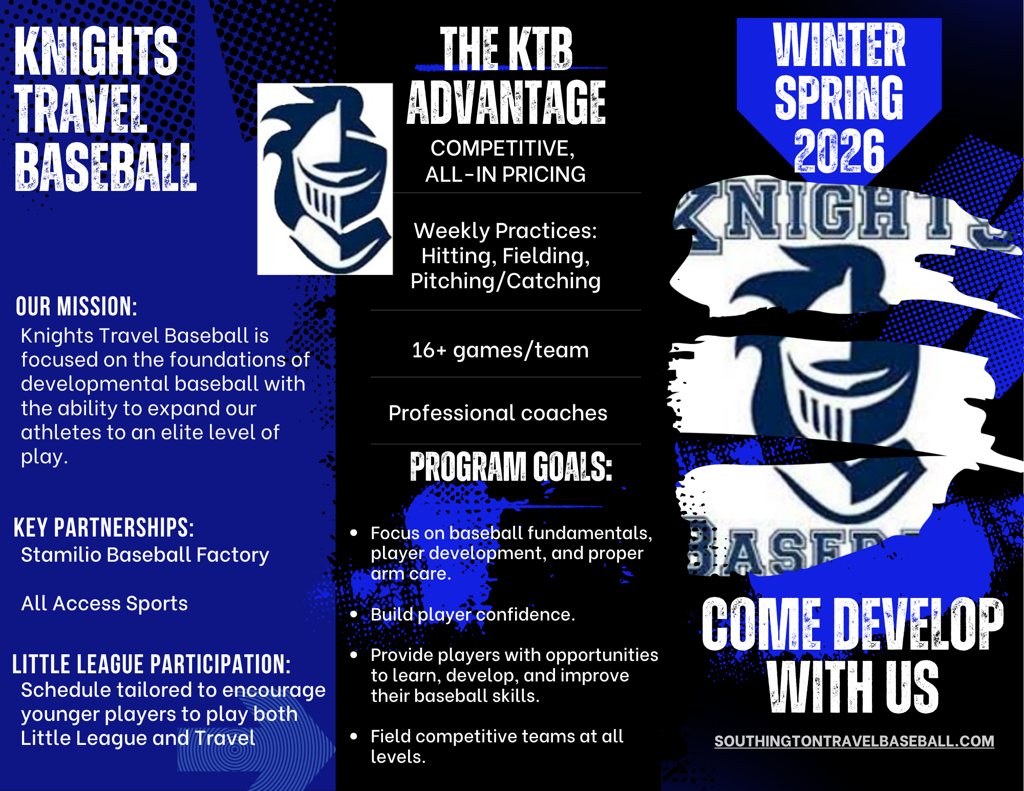 KNIGHTS TRAVEL BASEBALL

OUR MISSION:
Knights Travel Baseball is focused on the foundations of developmental baseball with the ability to expand our athletes to an elite level of play.

KEY PARTNERSHIPS:
Stamilio Baseball Factory

All Access Sports

LITTLE LEAGUE PARTICIPATION:
Schedule tailored to encourage younger players to play both Little League and Travel

THE KTB ADVANTAGE

COMPETITIVE, ALL-IN PRICING

Weekly Practices: Hitting, Fielding, Pitching/Catching

16+ games/team

Professional coaches

PROGRAM GOALS:

- Focus on baseball fundamentals, player development, and proper arm care.
- Build player confidence.
- Provide players with opportunities to learn, develop, and improve their baseball skills.
- Field competitive teams at all levels.

WINTER SPRING 2026

KNIGHTS

BASEB

COME DEVELOP WITH US

SOUTHINGTONTRAVELBASEBALL.COM